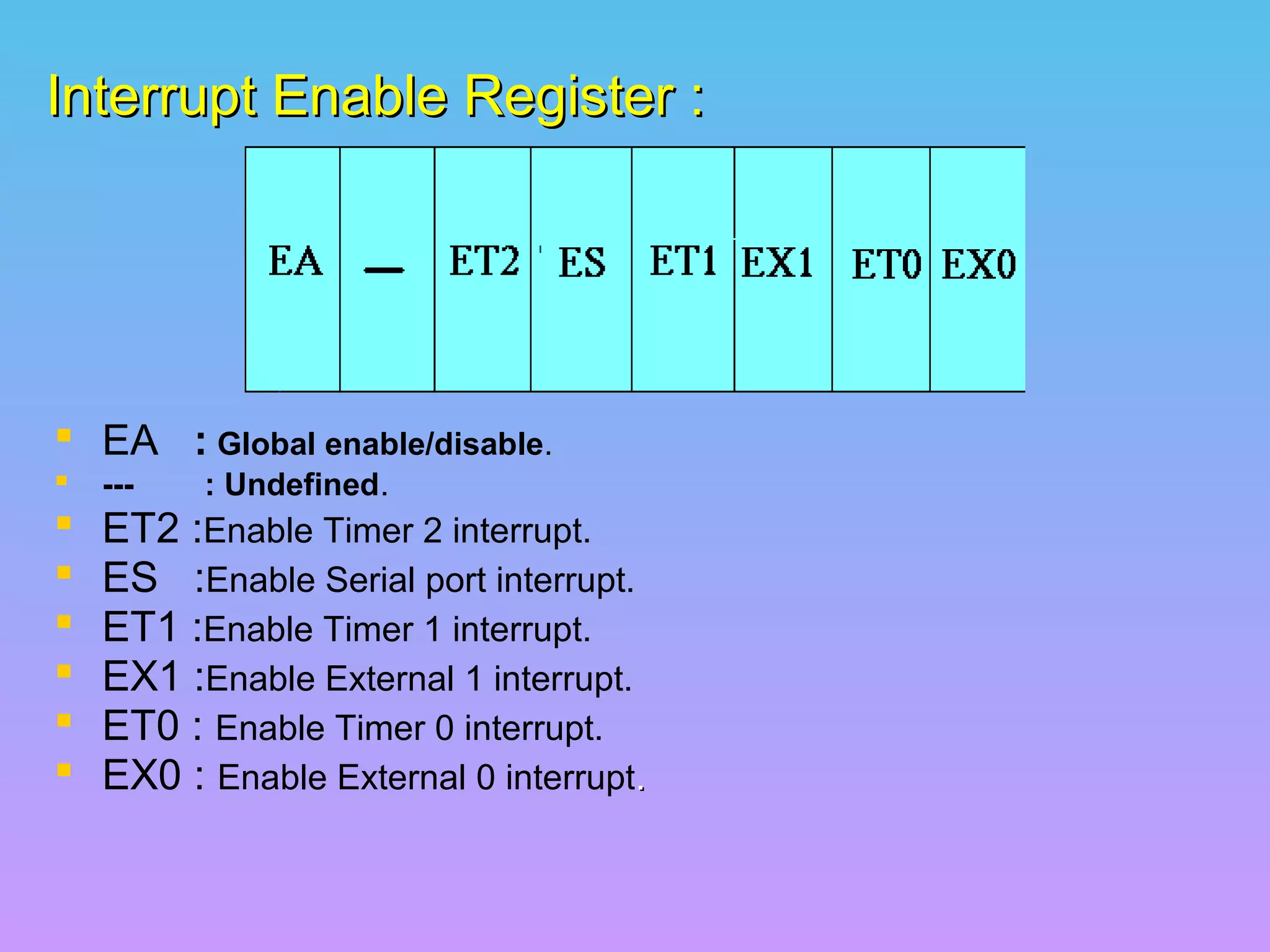 Interrupt Enable Register :

| EA | — | ET2 | ES | ET1 | EX1 | ET0 | EX0 |
|---|---|---|---|---|---|---|---|

EA : Global enable/disable.
--- : Undefined.
ET2 :Enable Timer 2 interrupt.
ES :Enable Serial port interrupt.
ET1 :Enable Timer 1 interrupt.
EX1 :Enable External 1 interrupt.
ET0 : Enable Timer 0 interrupt.
EX0 : Enable External 0 interrupt.